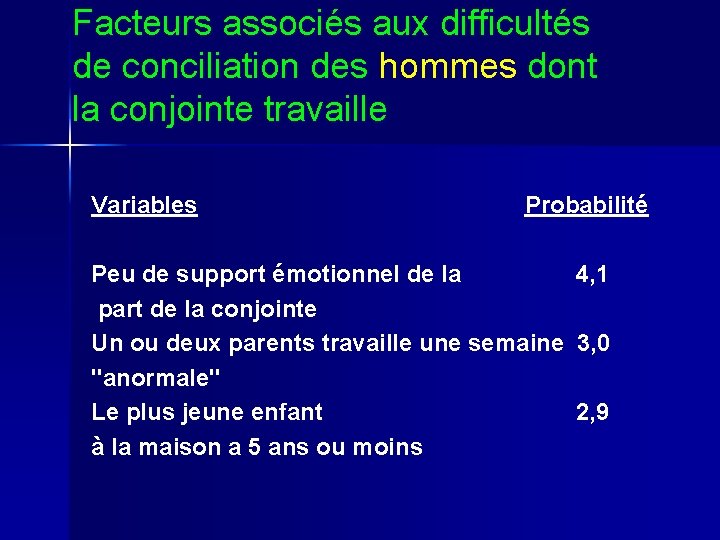 Facteurs associés aux difficultés de conciliation des hommes dont la conjointe travaille

| Variables | Probabilité |
|---|---|
| Peu de support émotionnel de la part de la conjointe | 4,1 |
| Un ou deux parents travaille une semaine "anormale" | 3,0 |
| Le plus jeune enfant à la maison a 5 ans ou moins | 2,9 |